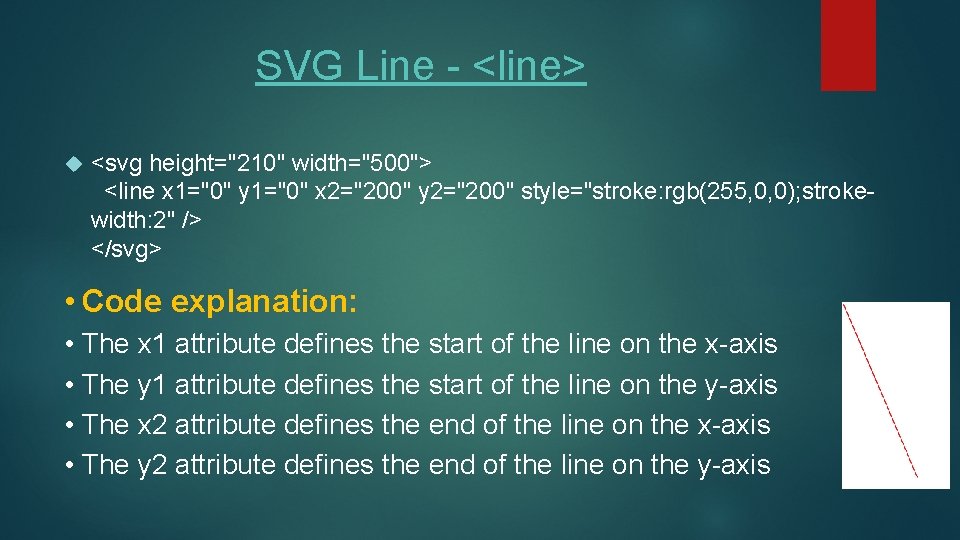 SVG Line - <line>

<svg height="210" width="500">
<line x1="0" y1="0" x2="200" y2="200" style="stroke:rgb(255,0,0);stroke-width:2" />
</svg>

• Code explanation:

• The x1 attribute defines the start of the line on the x-axis
• The y1 attribute defines the start of the line on the y-axis
• The x2 attribute defines the end of the line on the x-axis
• The y2 attribute defines the end of the line on the y-axis